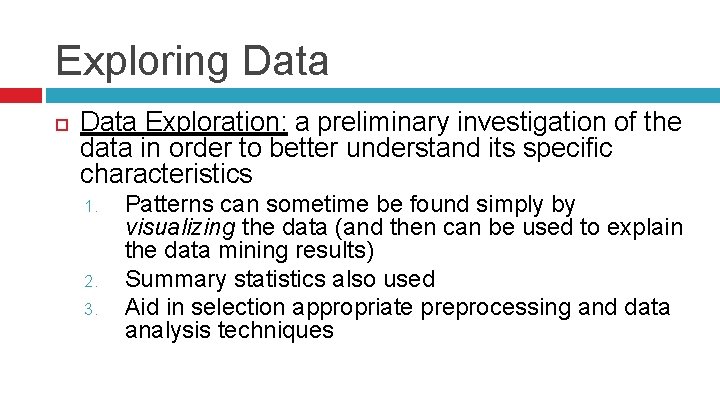 Exploring Data

Data Exploration: a preliminary investigation of the data in order to better understand its specific characteristics

1. Patterns can sometime be found simply by visualizing the data (and then can be used to explain the data mining results)
2. Summary statistics also used
3. Aid in selection appropriate preprocessing and data analysis techniques